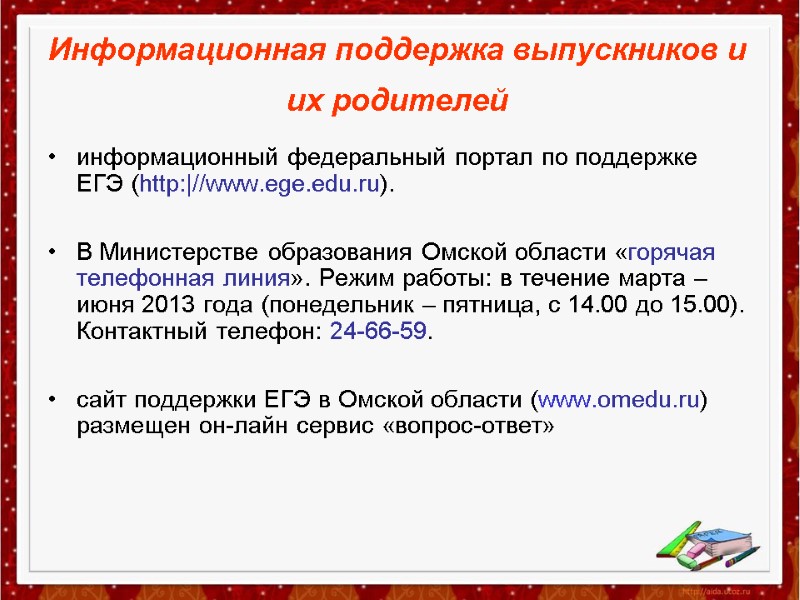 Информационная поддержка выпускников и их родителей

• информационный федеральный портал по поддержке ЕГЭ (http:|//www.ege.edu.ru).

• В Министерстве образования Омской области «горячая телефонная линия». Режим работы: в течение марта – июня 2013 года (понедельник – пятница, с 14.00 до 15.00). Контактный телефон: 24-66-59.

• сайт поддержки ЕГЭ в Омской области (www.omedu.ru) размещен он-лайн сервис «вопрос-ответ»

http://aida.ucoz.ru